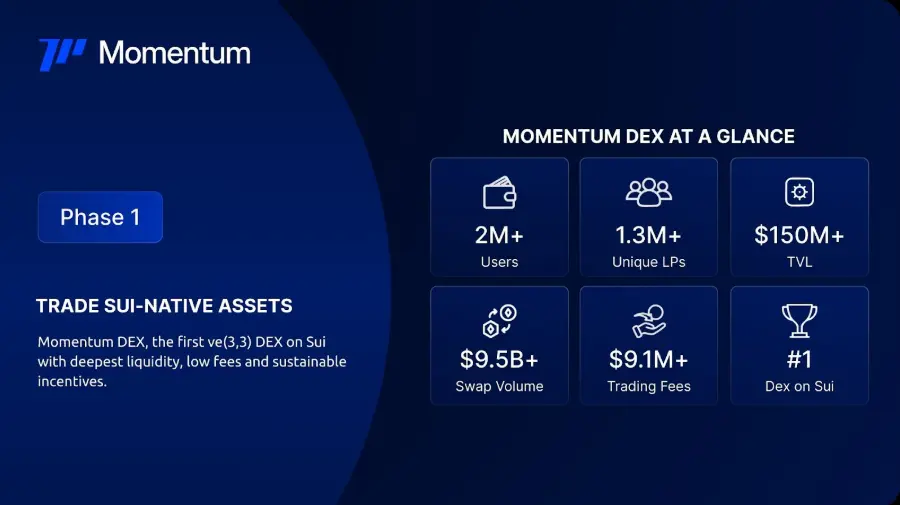 Momentum

Phase 1

TRADE SUI-NATIVE ASSETS

Momentum DEX, the first ve(3,3) DEX on Sui with deepest liquidity, low fees and sustainable incentives.

MOMENTUM DEX AT A GLANCE

2M+
Users

1.3M+
Unique LPs

$150M+
TVL

$9.5B+
Swap Volume

$9.1M+
Trading Fees

#1
Dex on Sui